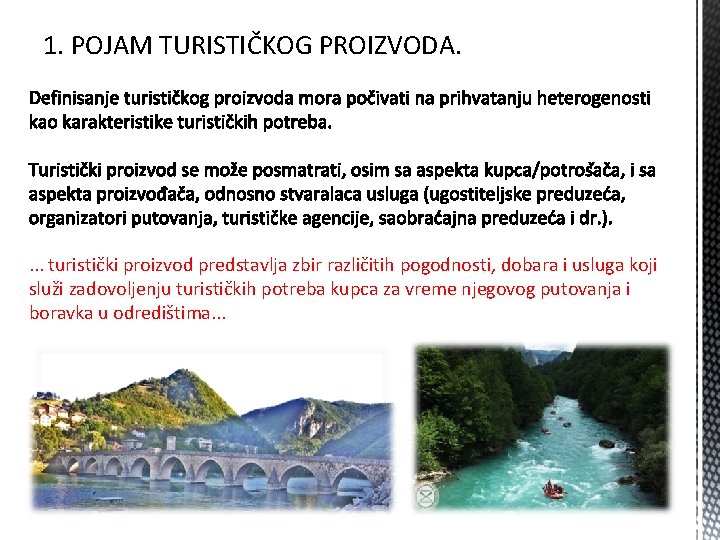 1. POJAM TURISTIČKOG PROIZVODA.

Definisanje turističkog proizvoda mora počivati na prihvatanju heterogenosti kao karakteristike turističkih potreba.

Turistički proizvod se može posmatrati, osim sa aspekta kupca/potrošača, i sa aspekta proizvođača, odnosno stvaralaca usluga (ugostiteljske preduzeća, organizatori putovanja, turističke agencije, saobraćajna preduzeća i dr.).

... turistički proizvod predstavlja zbir različitih pogodnosti, dobara i usluga koji služi zadovoljenju turističkih potreba kupca za vreme njegovog putovanja i boravka u odredištima...